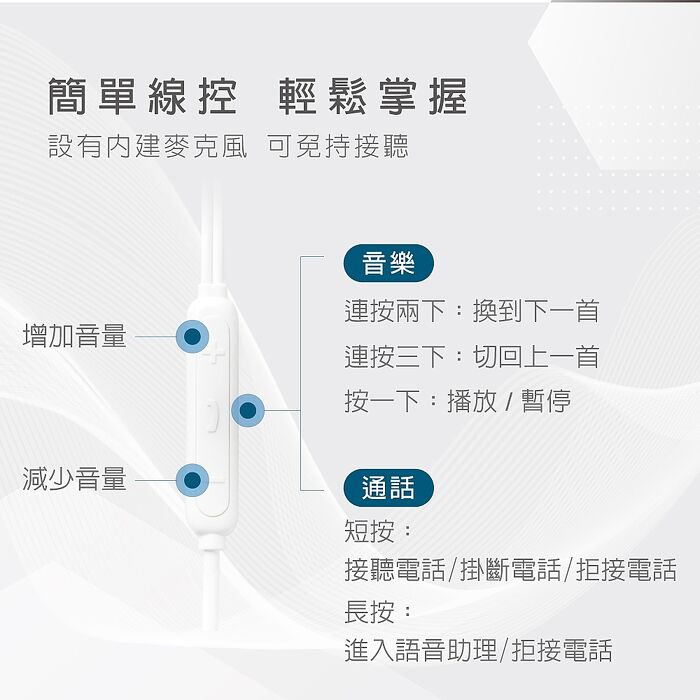 簡單線控　輕鬆掌握
設有內建麥克風 可免持接聽

增加音量

減少音量

音樂
連按兩下：換到下一首
連按三下：切回上一首
按一下：播放 / 暫停

通話
短按：
接聽電話/掛斷電話/拒接電話
長按：
進入語音助理/拒接電話